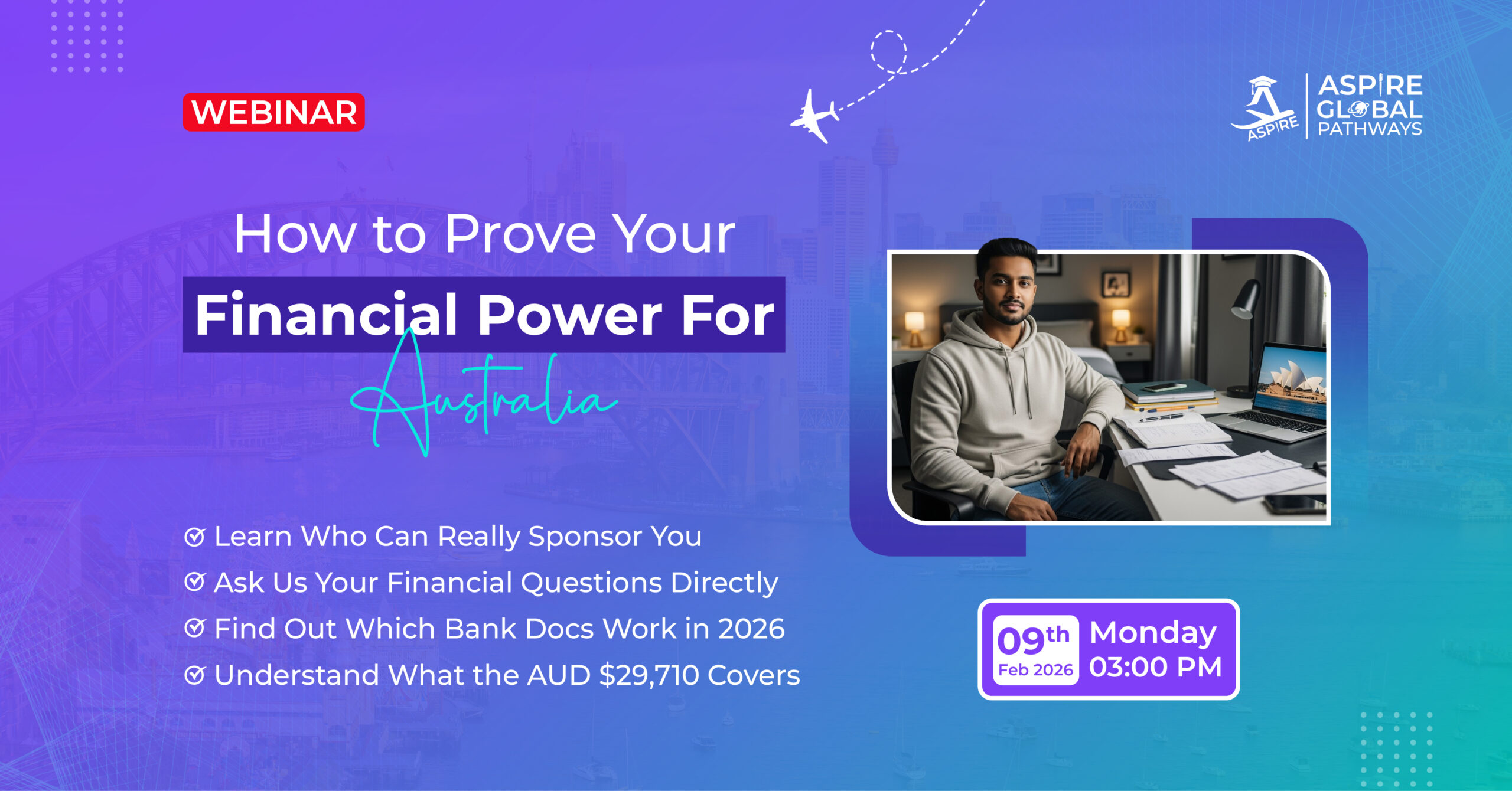 WEBINAR

ASPIRE

ASPIRE GLOBAL PATHWAYS

How to Prove Your Financial Power For Australia

Learn Who Can Really Sponsor You
Ask Us Your Financial Questions Directly
Find Out Which Bank Docs Work in 2026
Understand What the AUD $29,710 Covers

09th Feb 2026 Monday 03:00 PM